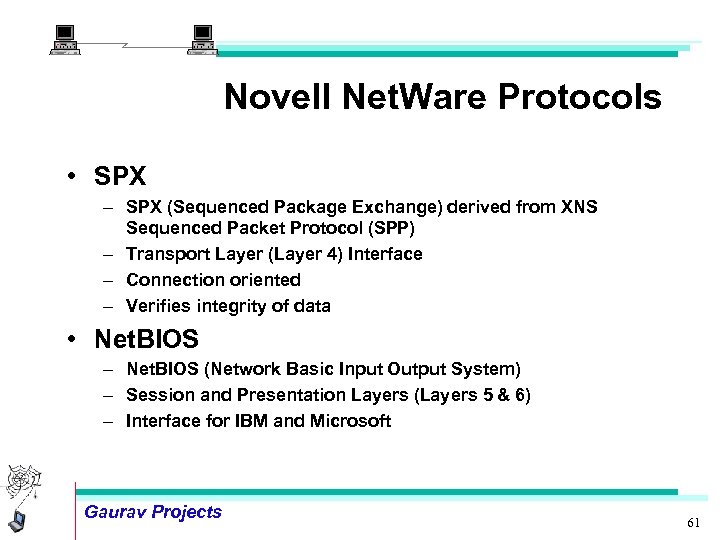 Novell NetWare Protocols

• SPX
– SPX (Sequenced Package Exchange) derived from XNS Sequenced Packet Protocol (SPP)
– Transport Layer (Layer 4) Interface
– Connection oriented
– Verifies integrity of data

• NetBIOS
– NetBIOS (Network Basic Input Output System)
– Session and Presentation Layers (Layers 5 & 6)
– Interface for IBM and Microsoft

Gaurav Projects

61